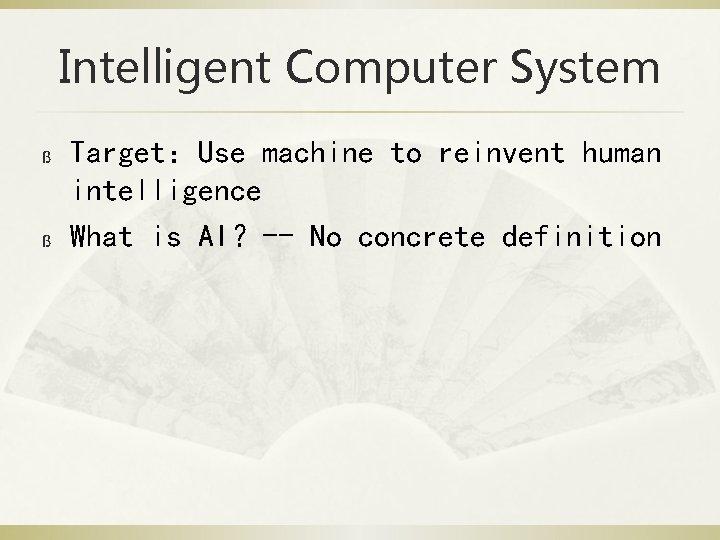 Intelligent Computer System

ß Target: Use machine to reinvent human intelligence

ß What is AI? -- No concrete definition